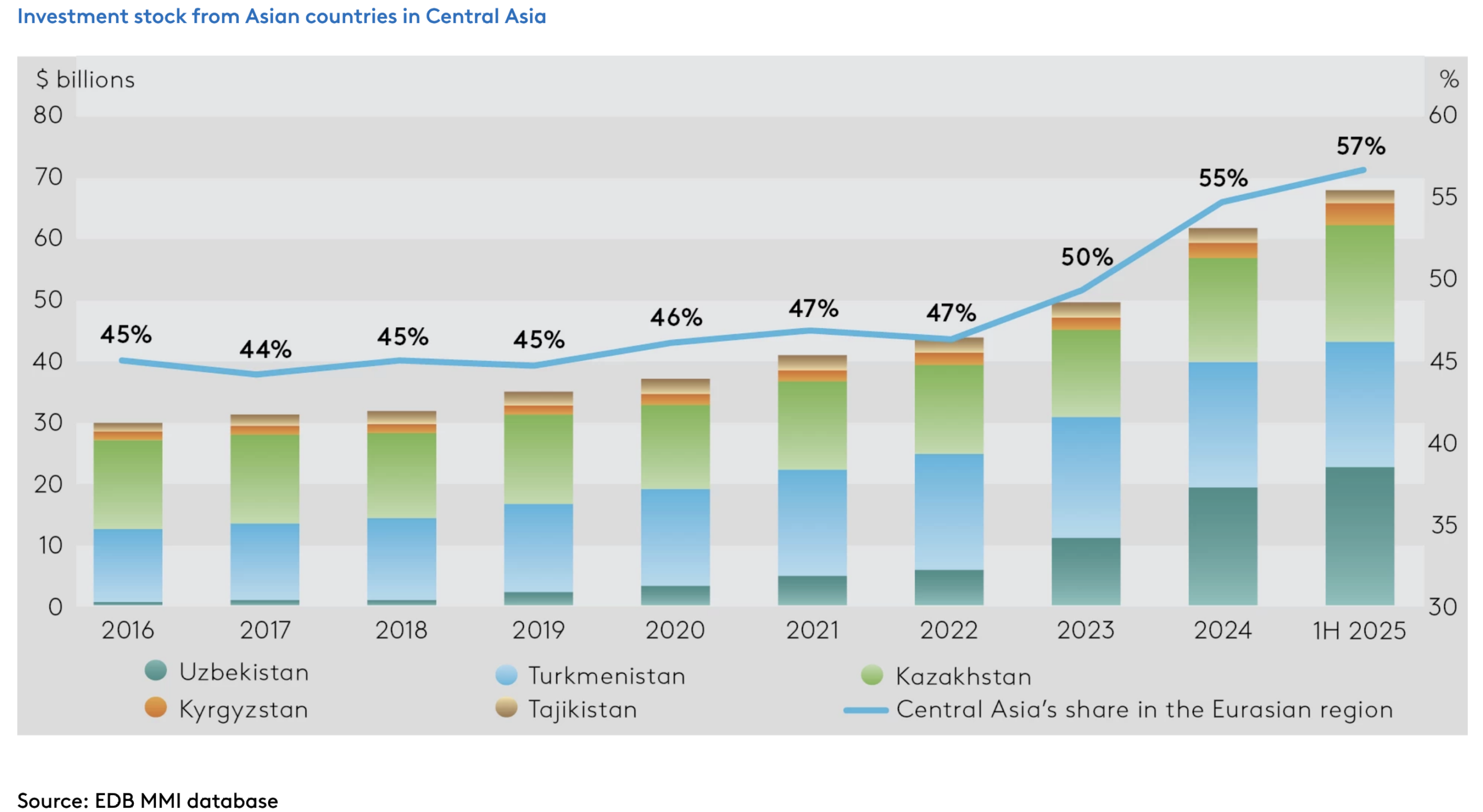 Investment stock from Asian countries in Central Asia

$ billions

%

80
70
60
50
40
30
20
10
0

60
55
50
45
40
35
30

45%
44%
45%
45%
46%
47%
47%
50%
55%
57%

2016
2017
2018
2019
2020
2021
2022
2023
2024
1H 2025

Uzbekistan
Turkmenistan
Kazakhstan
Kyrgyzstan
Tajikistan
Central Asia's share in the Eurasian region

Source: EDB MMI database